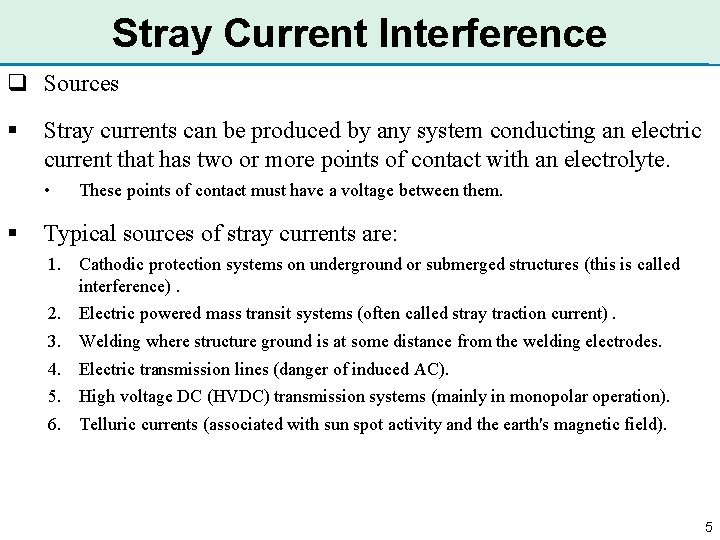 Stray Current Interference

❑ Sources

▪ Stray currents can be produced by any system conducting an electric current that has two or more points of contact with an electrolyte.

• These points of contact must have a voltage between them.

▪ Typical sources of stray currents are:

1. Cathodic protection systems on underground or submerged structures (this is called interference) .
2. Electric powered mass transit systems (often called stray traction current) .
3. Welding where structure ground is at some distance from the welding electrodes.
4. Electric transmission lines (danger of induced AC).
5. High voltage DC (HVDC) transmission systems (mainly in monopolar operation).
6. Telluric currents (associated with sun spot activity and the earth's magnetic field).

5